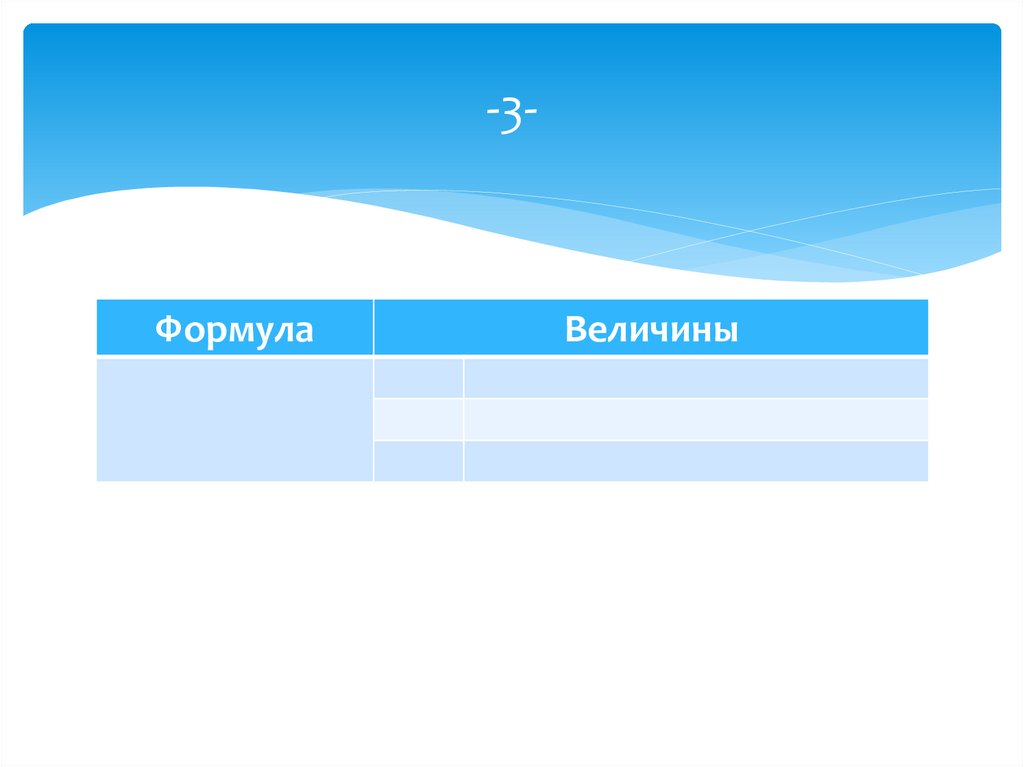 -3-

| Формула | Величины | |
|---|---|---|
| | | |
| | | |
| | | |